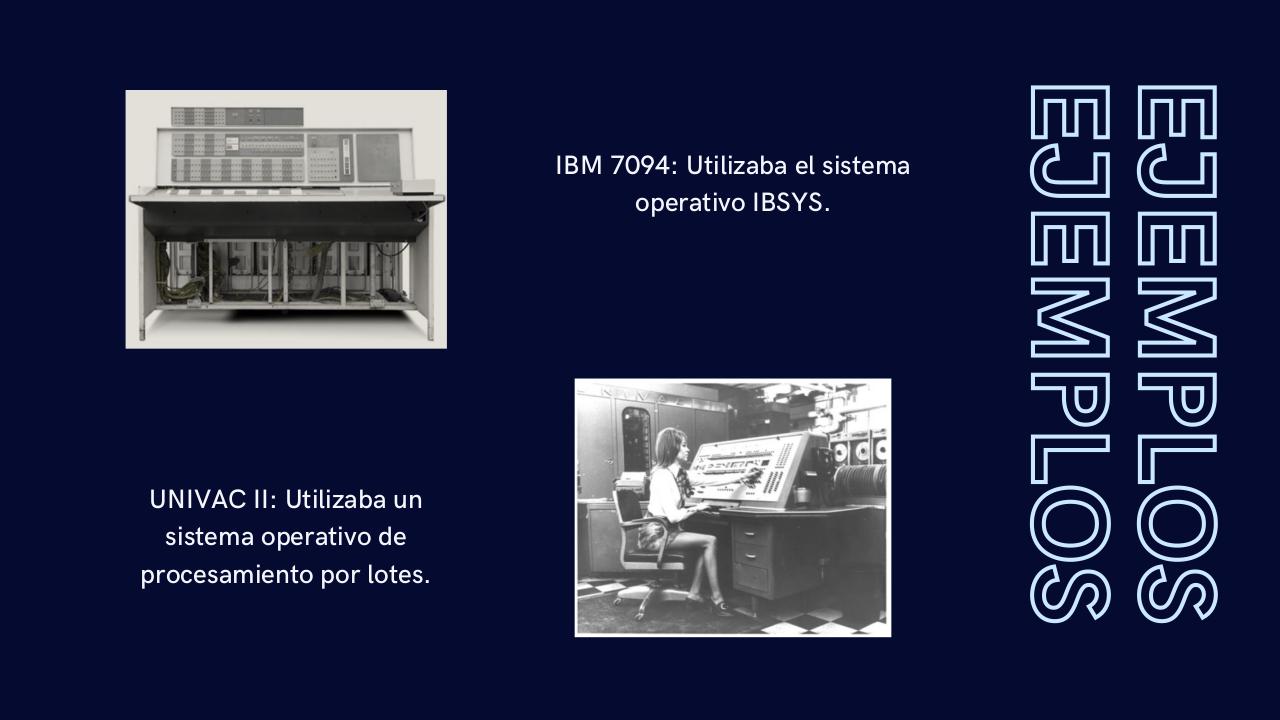 IBM 7094: Utilizaba el sistema operativo IBSYS.

UNIVAC II: Utilizaba un sistema operativo de procesamiento por lotes.

EJEMPLOS
EJEMPLOS